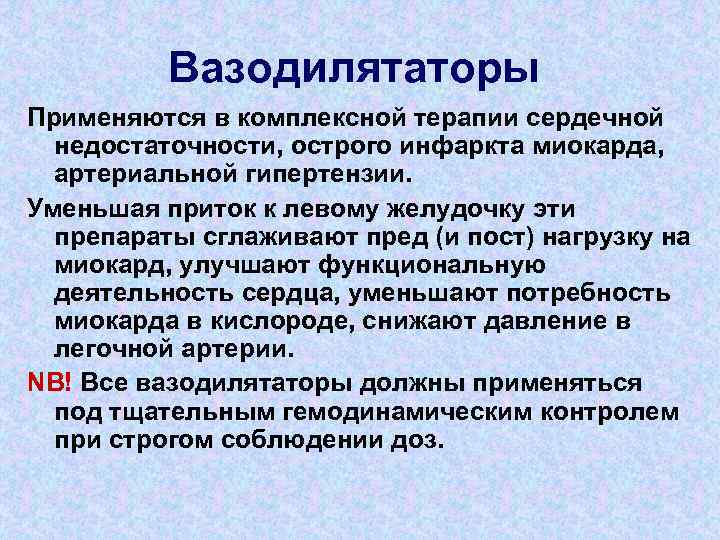 Вазодилятаторы

Применяются в комплексной терапии сердечной недостаточности, острого инфаркта миокарда, артериальной гипертензии.

Уменьшая приток к левому желудочку эти препараты сглаживают пред (и пост) нагрузку на миокард, улучшают функциональную деятельность сердца, уменьшают потребность миокарда в кислороде, снижают давление в легочной артерии.

NB! Все вазодилятаторы должны применяться под тщательным гемодинамическим контролем при строгом соблюдении доз.